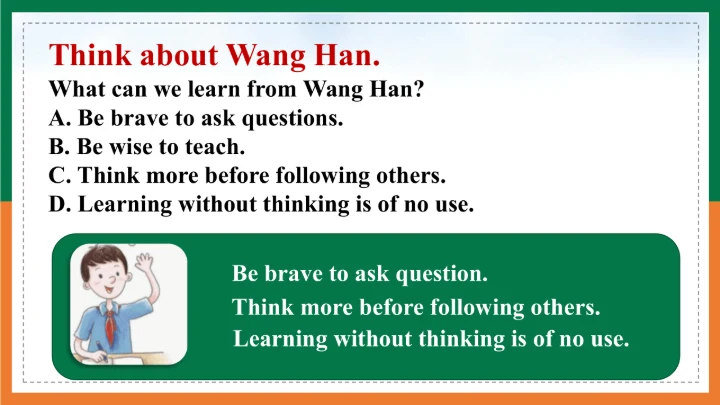 Think about Wang Han.

What can we learn from Wang Han?
A. Be brave to ask questions.
B. Be wise to teach.
C. Think more before following others.
D. Learning without thinking is of no use.

Be brave to ask question.
Think more before following others.
Learning without thinking is of no use.